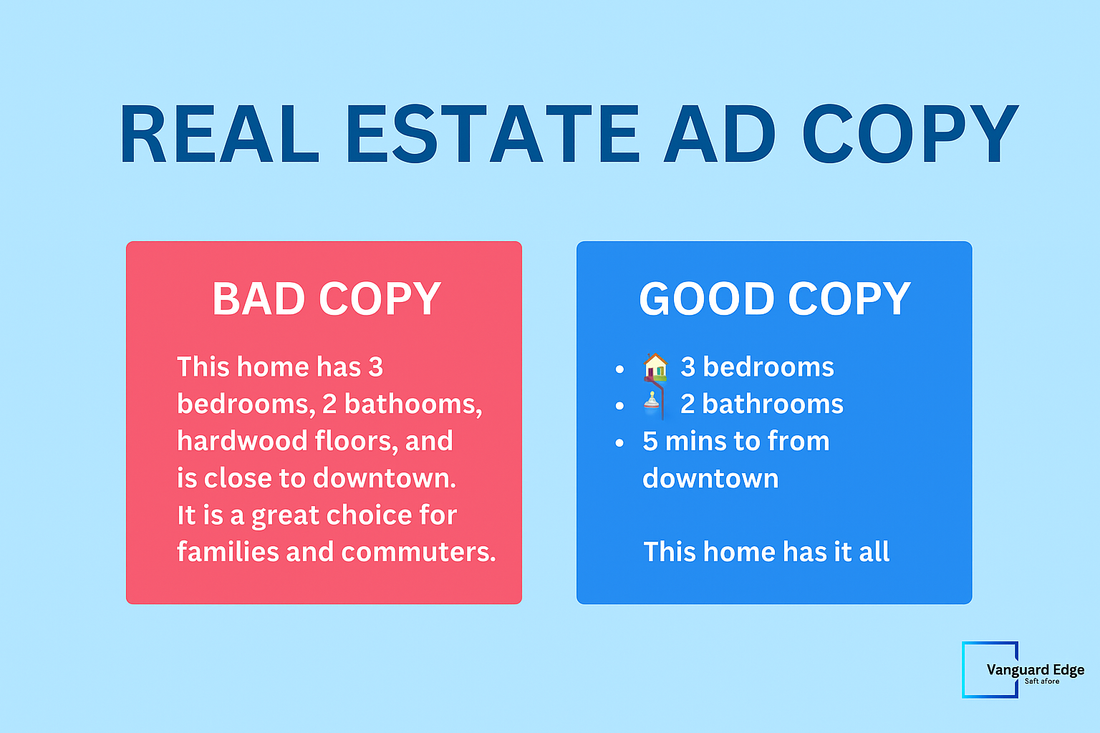 REAL ESTATE AD COPY

BAD COPY

This home has 3 bedrooms, 2 bathooms, hardwood floors, and is close to downtown. It is a great choice for families and commuters.

GOOD COPY

- 🏠 3 bedrooms
- 2 bathrooms
- 5 mins to from downtown

This home has it all

Vanguard Edge
Saft afore